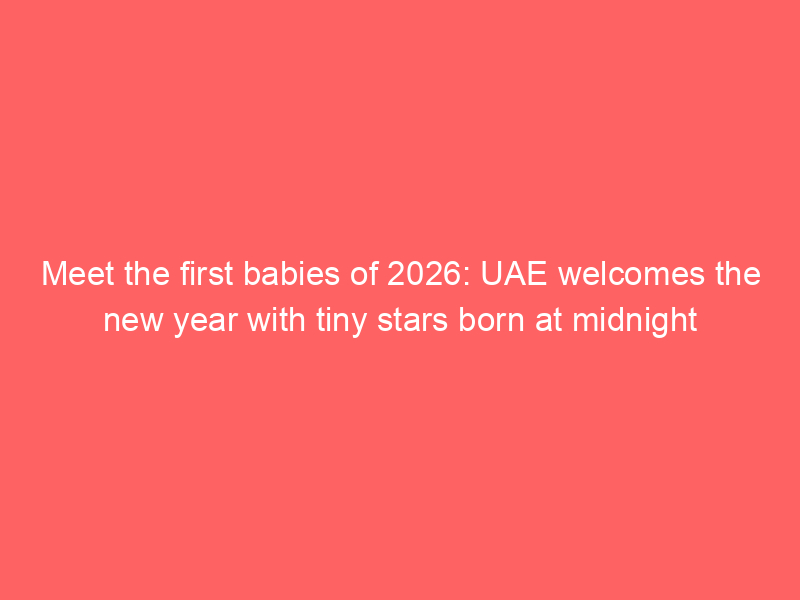 Meet the first babies of 2026: UAE welcomes the new year with tiny stars born at midnight